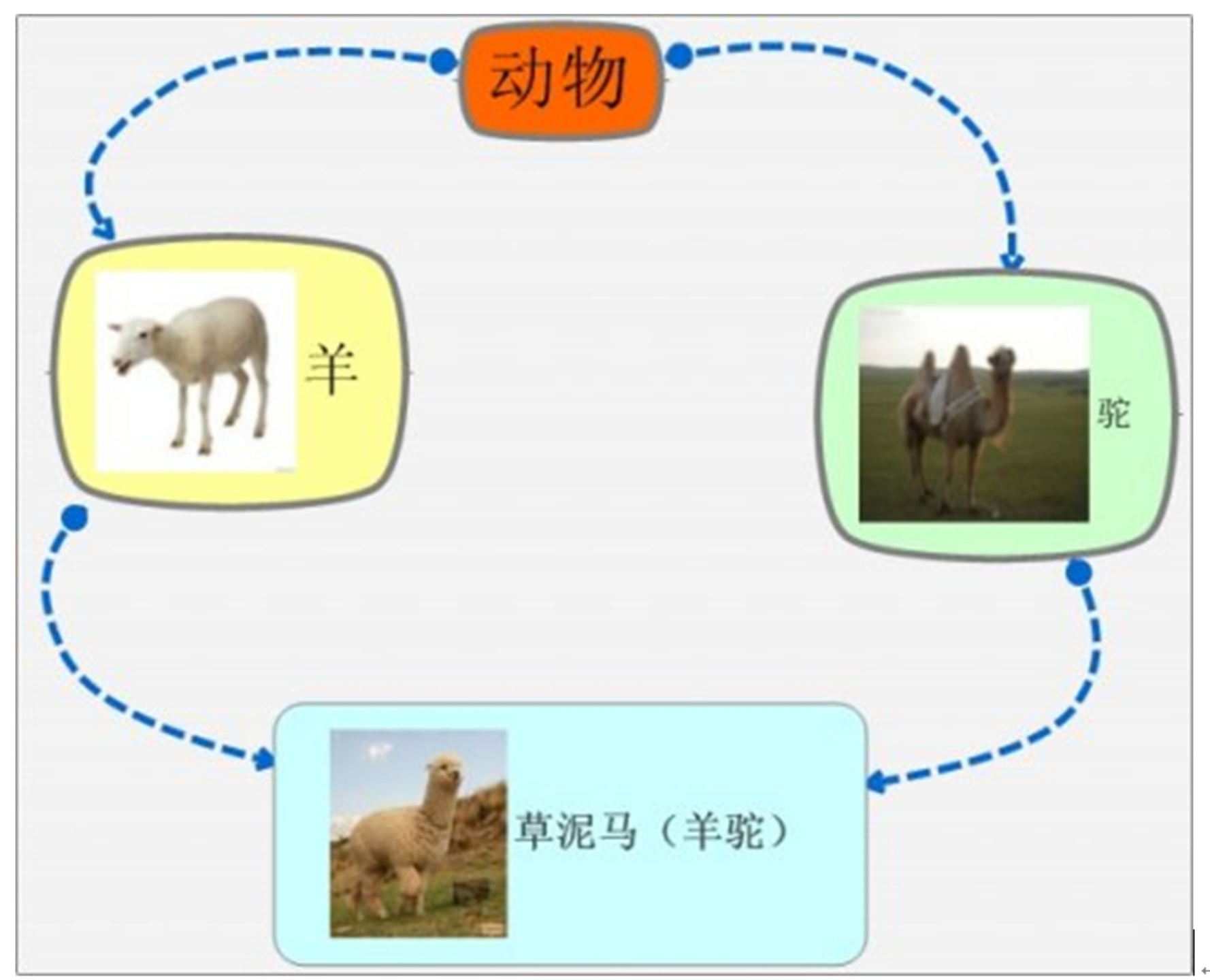 动物

羊

驼

草泥马（羊驼）